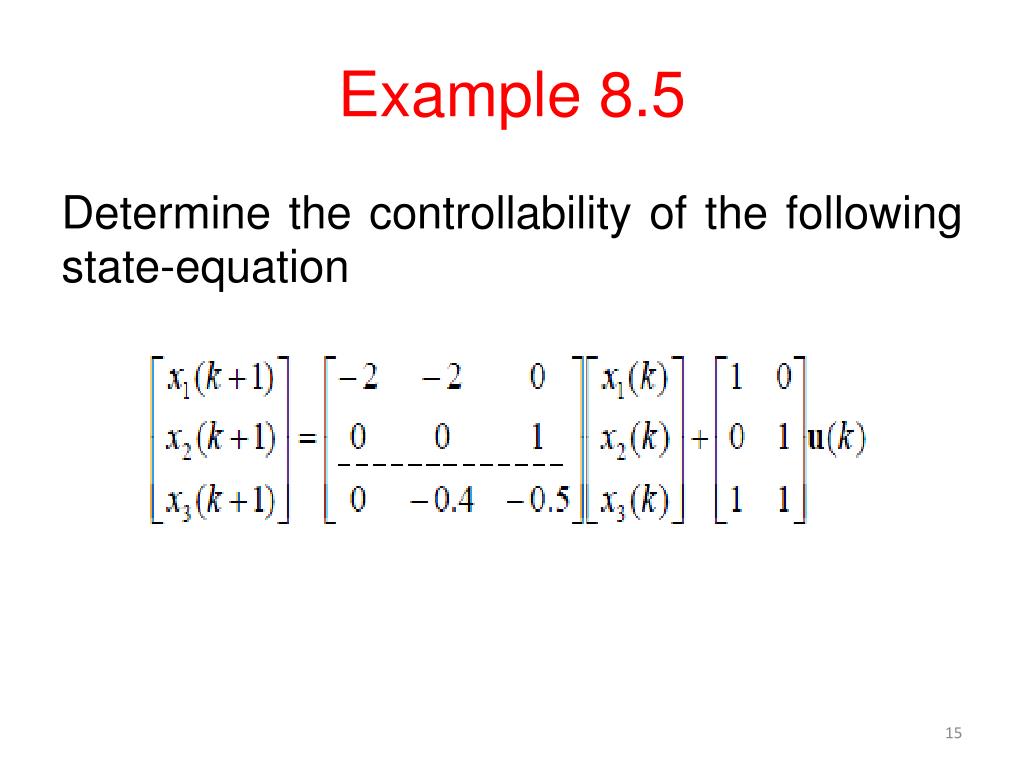 Example 8.5

Determine the controllability of the following state-equation

$\begin{bmatrix} x_1(k+1) \\ x_2(k+1) \\ x_3(k+1) \end{bmatrix} = \begin{bmatrix} -2 & -2 & 0 \\ 0 & 0 & 1 \\ 0 & -0.4 & -0.5 \end{bmatrix} \begin{bmatrix} x_1(k) \\ x_2(k) \\ x_3(k) \end{bmatrix} + \begin{bmatrix} 1 & 0 \\ 0 & 1 \\ 1 & 1 \end{bmatrix} \mathbf{u}(k)$

15